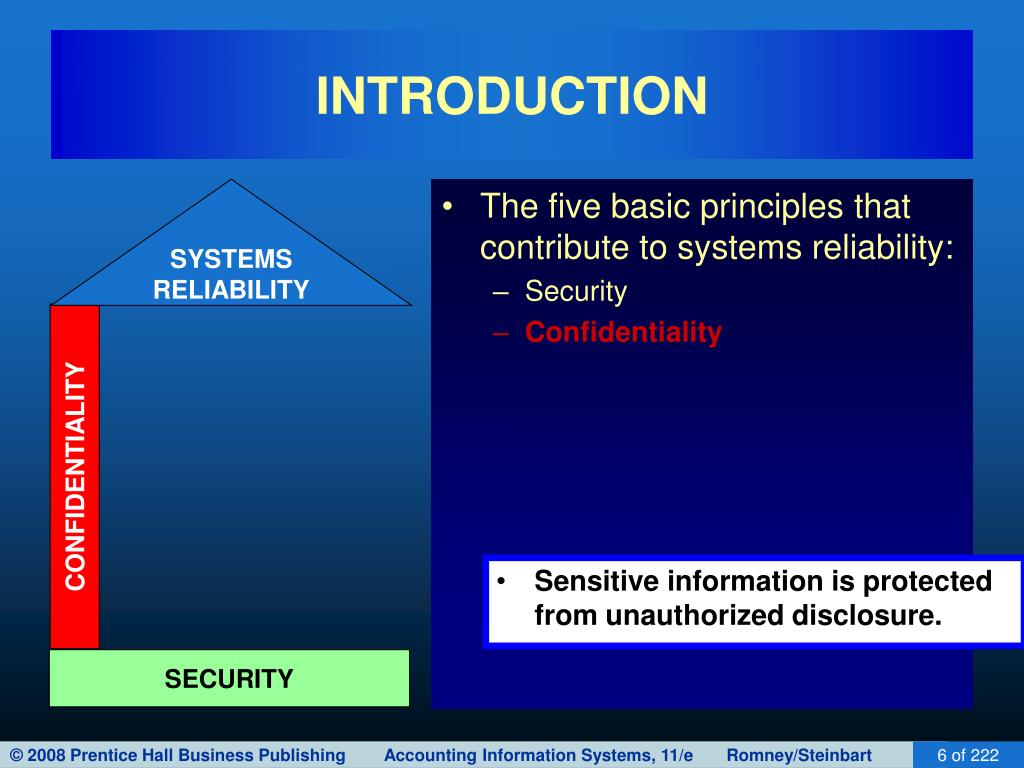 INTRODUCTION

SYSTEMS RELIABILITY

CONFIDENTIALITY

SECURITY

• The five basic principles that contribute to systems reliability:
– Security
– Confidentiality

• Sensitive information is protected from unauthorized disclosure.

© 2008 Prentice Hall Business Publishing Accounting Information Systems, 11/e Romney/Steinbart 6 of 222